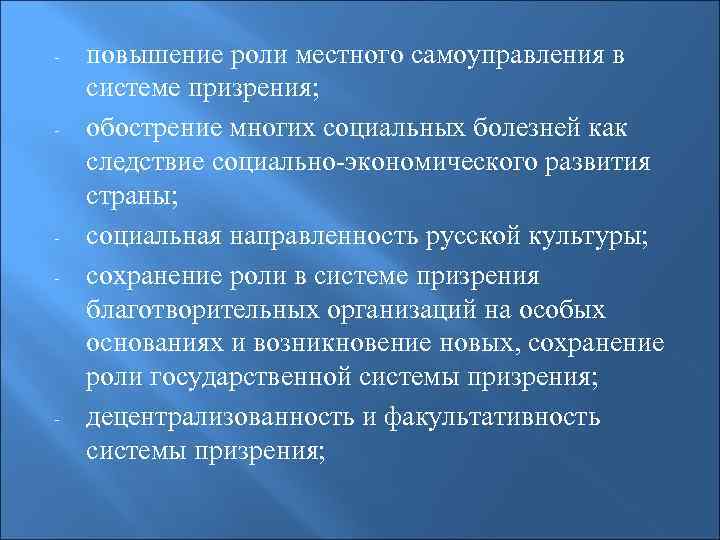 - повышение роли местного самоуправления в системе призрения;
- обострение многих социальных болезней как следствие социально-экономического развития страны;
- социальная направленность русской культуры;
- сохранение роли в системе призрения благотворительных организаций на особых основаниях и возникновение новых, сохранение роли государственной системы призрения;
- децентрализованность и факультативность системы призрения;